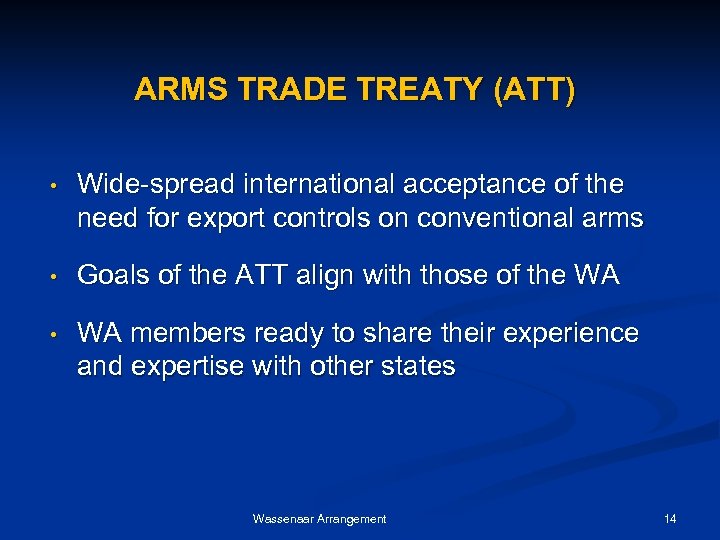 ARMS TRADE TREATY (ATT)

• Wide-spread international acceptance of the need for export controls on conventional arms

• Goals of the ATT align with those of the WA

• WA members ready to share their experience and expertise with other states

Wassenaar Arrangement

14